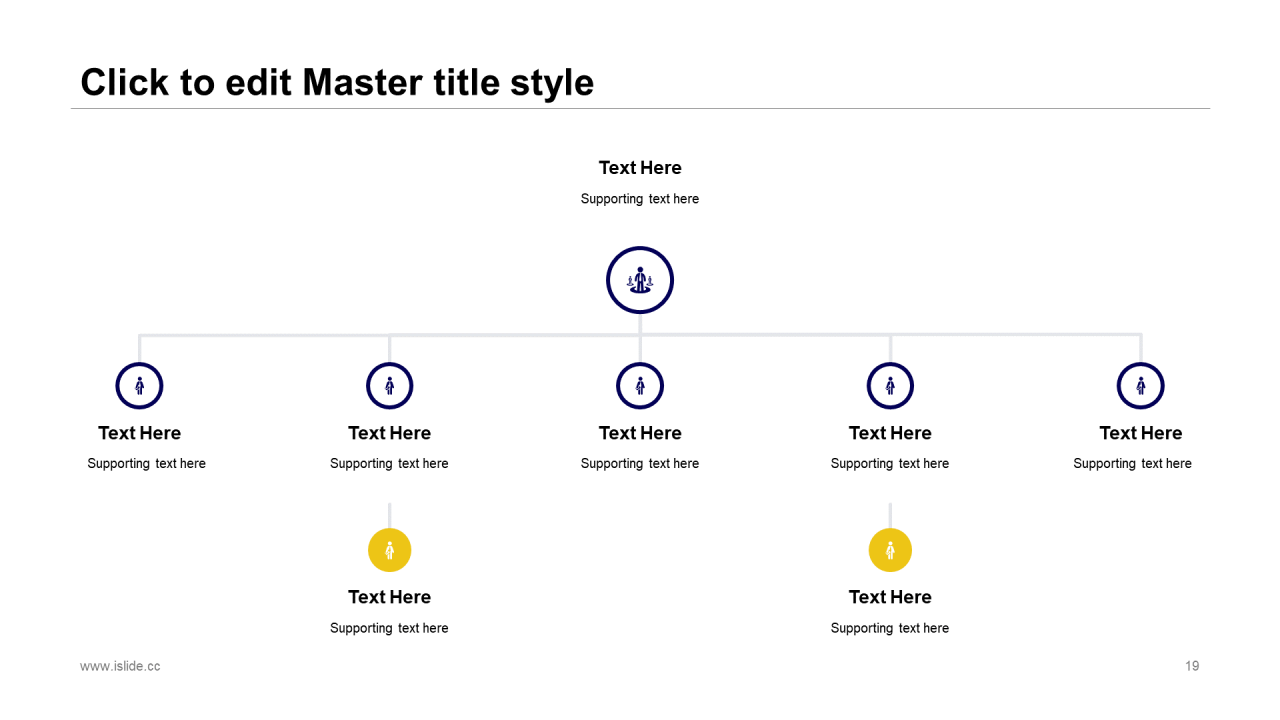 Click to edit Master title style

Text Here
Supporting text here

Text Here
Supporting text here

Text Here
Supporting text here

Text Here
Supporting text here

Text Here
Supporting text here

Text Here
Supporting text here

Text Here
Supporting text here

Text Here
Supporting text here

www.islide.cc

19